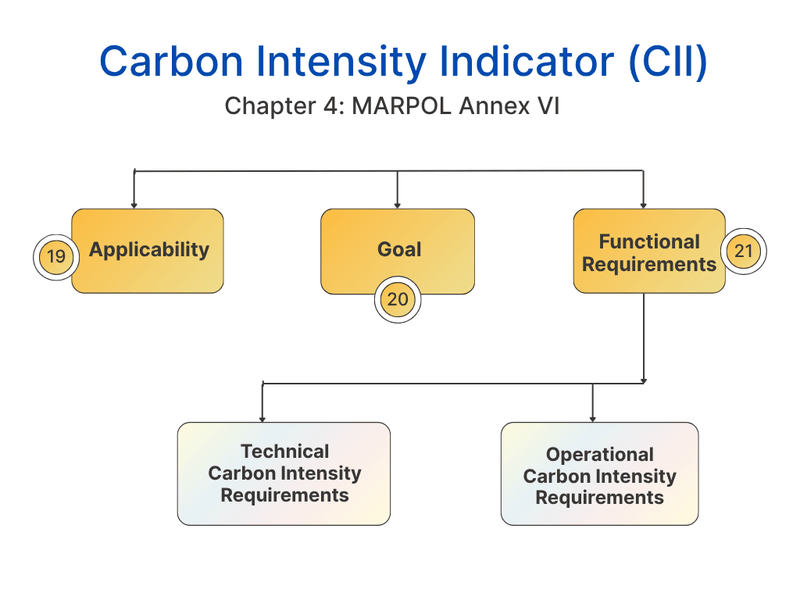 Carbon Intensity Indicator (CII)

Chapter 4: MARPOL Annex VI

19 Applicability

Goal 20

Functional Requirements 21

Technical Carbon Intensity Requirements

Operational Carbon Intensity Requirements